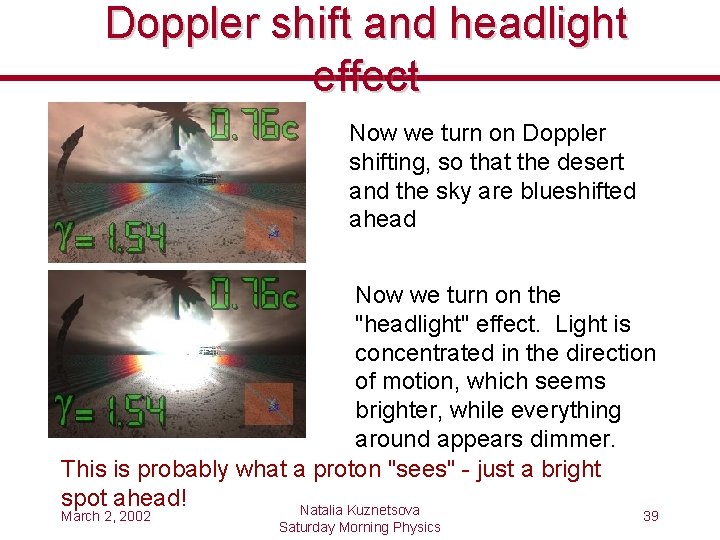 Doppler shift and headlight effect

0.76c

$\gamma = 1.54$

Now we turn on Doppler shifting, so that the desert and the sky are blueshifted ahead

0.76c

$\gamma = 1.54$

Now we turn on the "headlight" effect.  Light is concentrated in the direction of motion, which seems brighter, while everything around appears dimmer.

This is probably what a proton "sees" - just a bright spot ahead!

March 2, 2002

Natalia Kuznetsova
Saturday Morning Physics

39